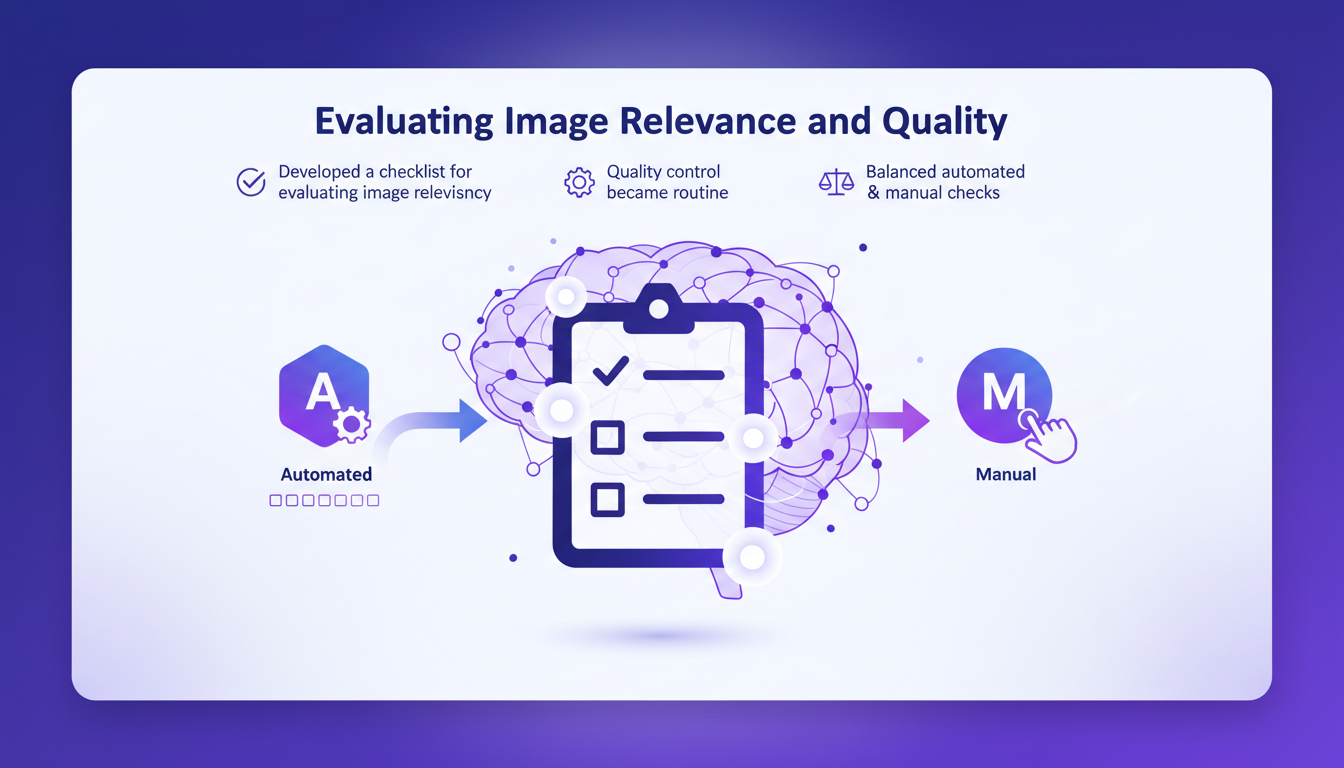 Evaluating Image Relevance and Quality

Developed a checklist for evaluating image relevisncy

Quality control became routine

Balanced automated & manual checks

A

Automated

M

Manual